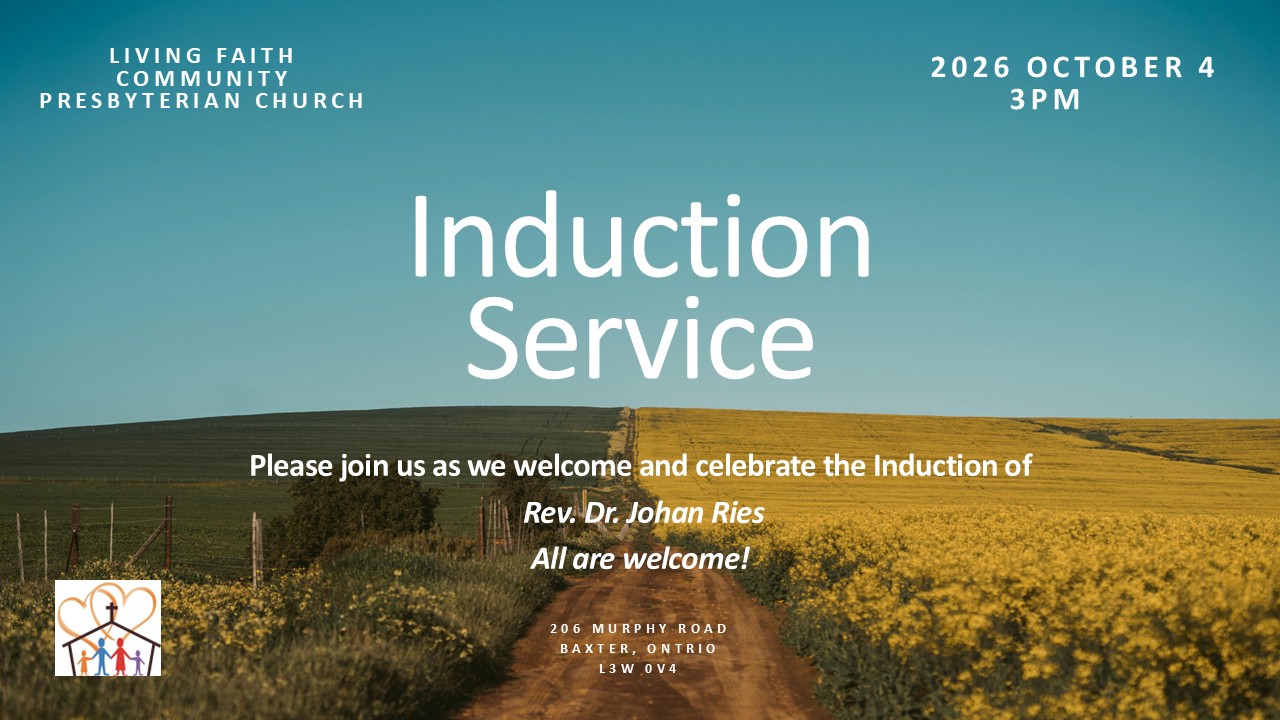 LIVING FAITH COMMUNITY PRESBYTERIAN CHURCH

2026 OCTOBER 4
3PM

Induction Service

Please join us as we welcome and celebrate the Induction of

Rev. Dr. Johan Ries

All are welcome!

206 MURPHY ROAD
BAXTER, ONTRIO
L3W 0V4